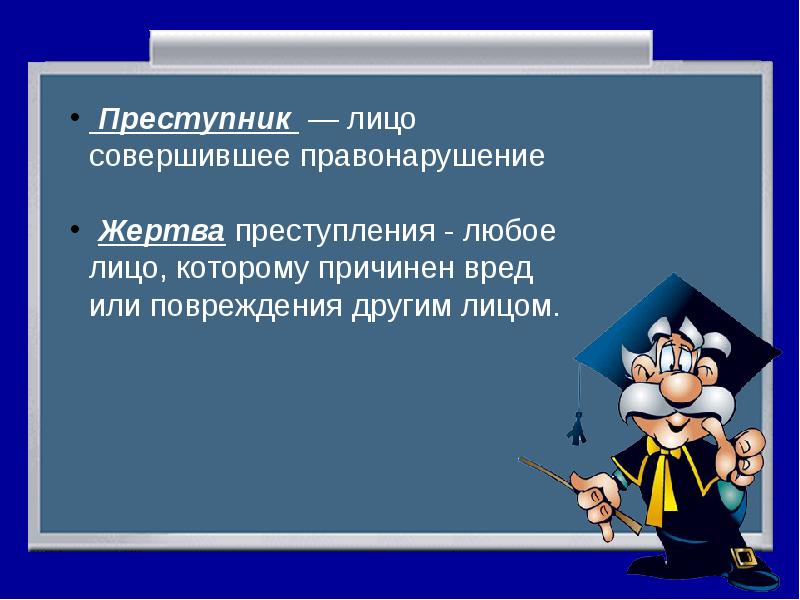 • Преступник — лицо совершившее правонарушение

• Жертва преступления - любое лицо, которому причинен вред или повреждения другим лицом.